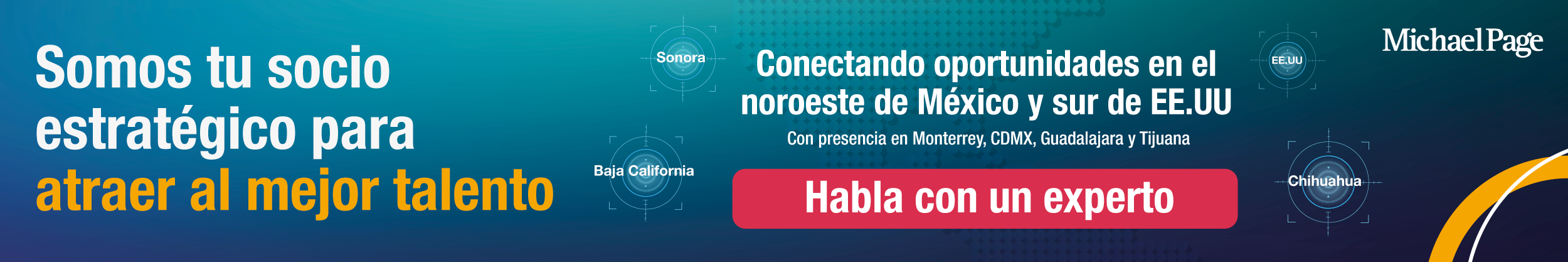 Somos tu socio estratégico para atraer al mejor talento

Sonora

Baja California

Conectando oportunidades en el noroeste de México y sur de EE.UU

Con presencia en Monterrey, CDMX, Guadalajara y Tijuana

Habla con un experto

EE.UU

Chihuahua

Michael Page